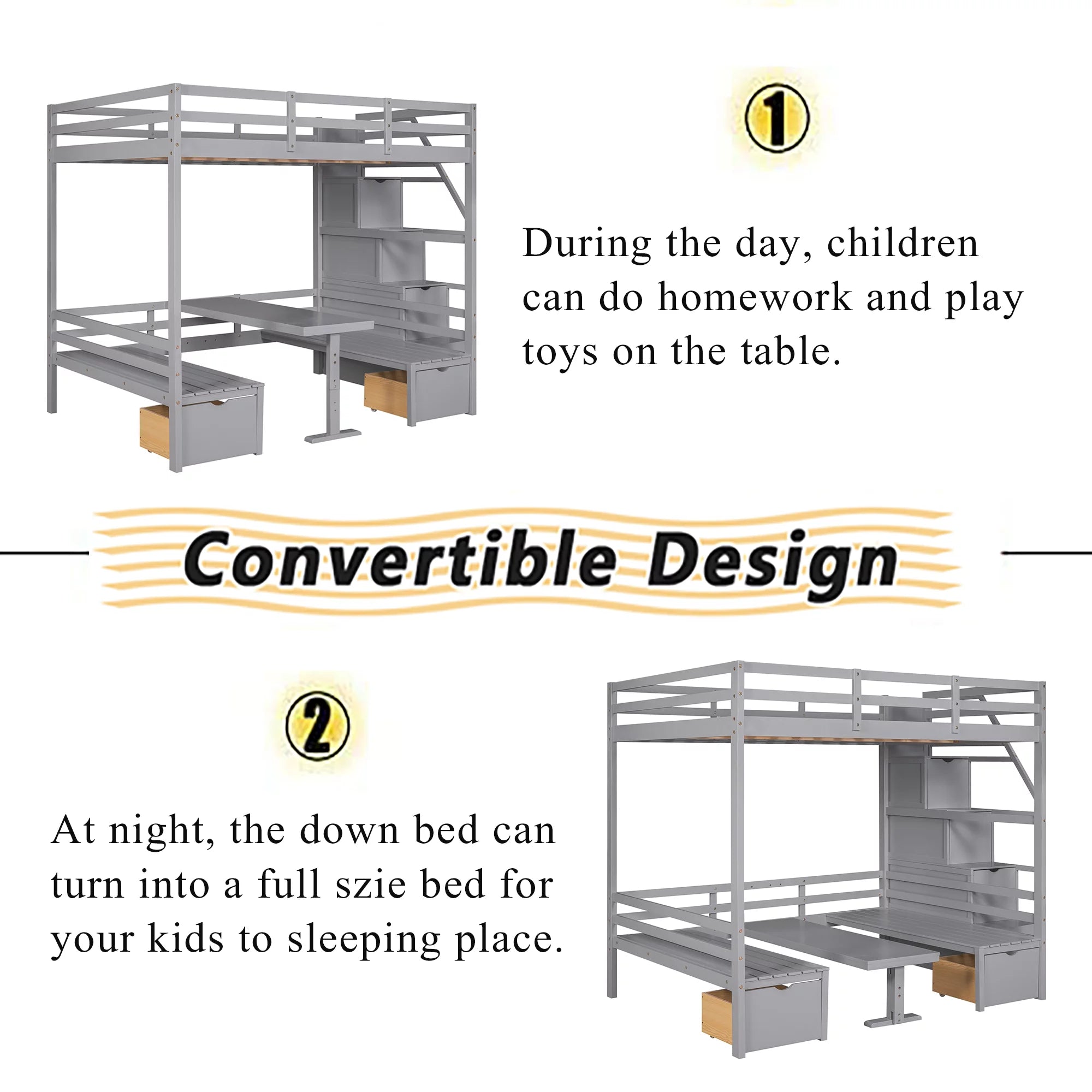 1

During the day, children can do homework and play toys on the table.

Convertible Design

2

At night, the down bed can turn into a full szie bed for your kids to sleeping place.